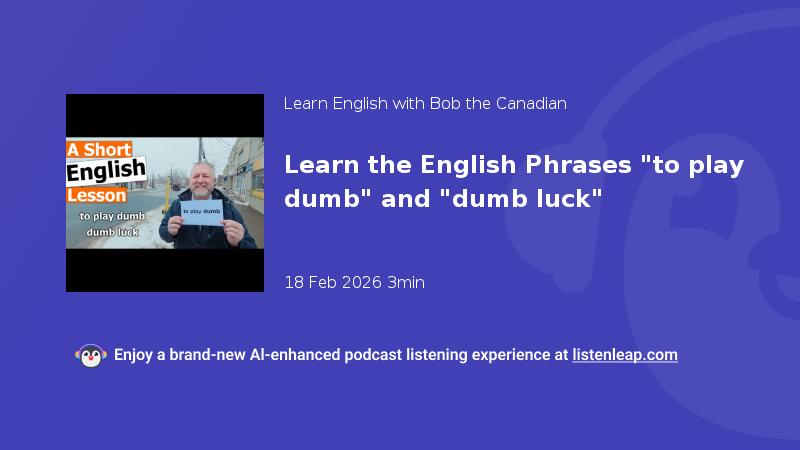 A Short English Lesson

to play dumb
dumb luck

to play dumb

Learn English with Bob the Canadian

Learn the English Phrases "to play dumb" and "dumb luck"

18 Feb 2026 3min

Enjoy a brand-new AI-enhanced podcast listening experience at listenleap.com